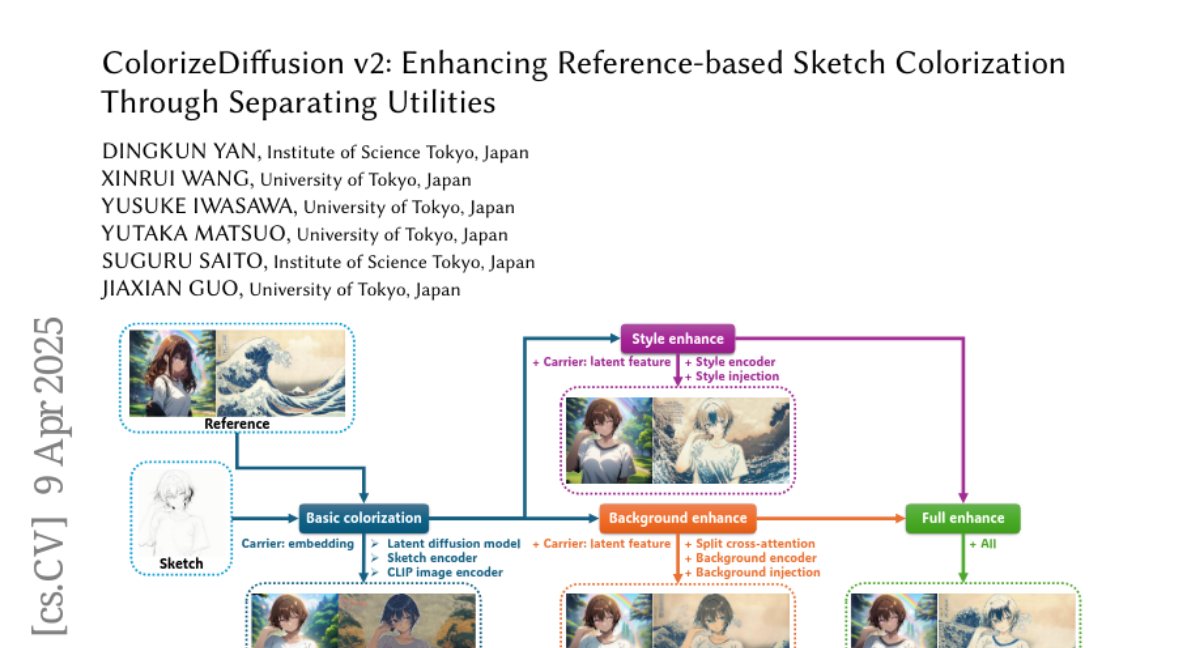 ColorizeDiffusion v2: Enhancing Reference-based Sketch Colorization Through Separating Utilities

DINGKUN YAN, Institute of Science Tokyo, Japan
XINRUI WANG, University of Tokyo, Japan
YUSUKE IWASAWA, University of Tokyo, Japan
YUTAKA MATSUO, University of Tokyo, Japan
SUGURU SAITO, Institute of Science Tokyo, Japan
JIAXIAN GUO, University of Tokyo, Japan

[cs.CV] 9 Apr 2025

Reference

Sketch

Basic colorization

Carrier: embedding

➢ Latent diffusion model
➢ Sketch encoder
➢ CLIP image encoder

Style enhance

+ Carrier: latent feature

+ Style encoder
+ Style injection

Background enhance

+ Carrier: latent feature

+ Split cross-attention
+ Background encoder
+ Background injection

Full enhance

+ All